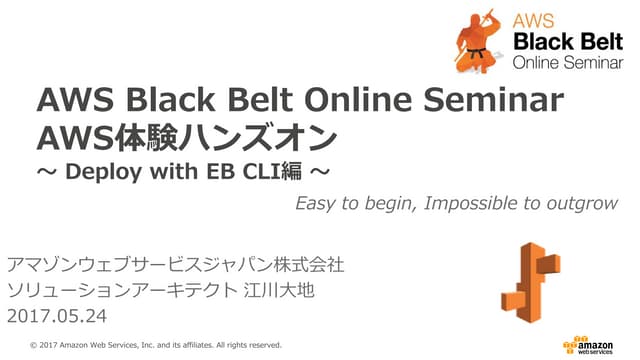 AWS
Black Belt
Online Seminar

AWS Black Belt Online Seminar
AWS体験ハンズオン
～ Deploy with EB CLI編 ～

Easy to begin, Impossible to outgrow

アマゾンウェブサービスジャパン株式会社
ソリューションアーキテクト 江川大地
2017.05.24

© 2017 Amazon Web Services, Inc. and its affiliates. All rights reserved.

amazon
web services